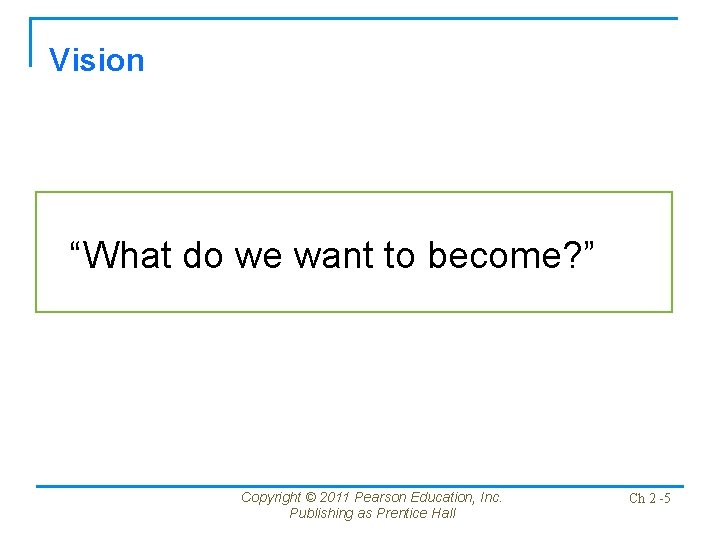 Vision

“What do we want to become?”

Copyright © 2011 Pearson Education, Inc.
Publishing as Prentice Hall

Ch 2 -5